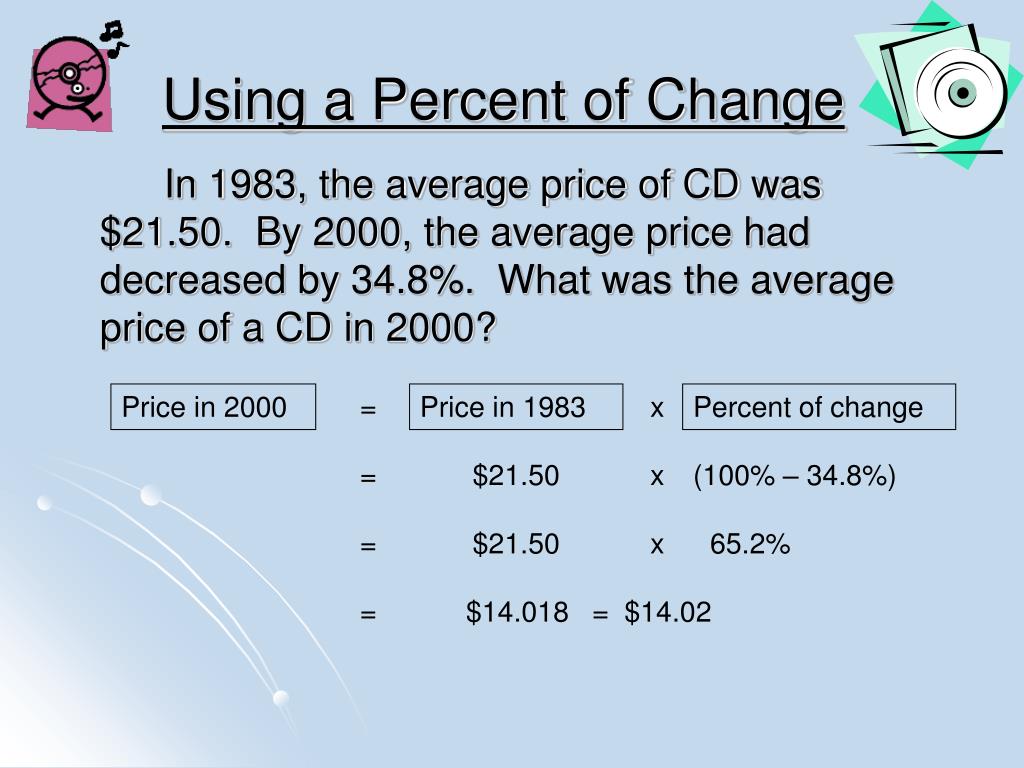 Using a Percent of Change

In 1983, the average price of CD was \$21.50. By 2000, the average price had decreased by 34.8%. What was the average price of a CD in 2000?

Price in 2000 = Price in 1983 x Percent of change

= \$21.50 x (100% – 34.8%)

= \$21.50 x 65.2%

= \$14.018 = \$14.02